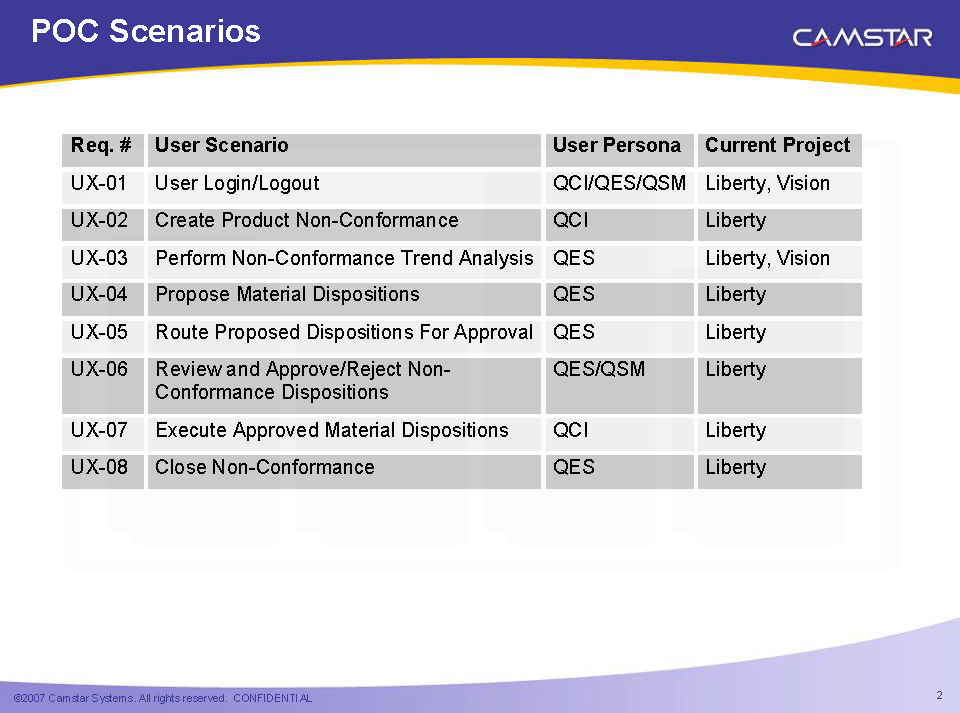 POC Scenarios

CAMSTAR

| Req. # | User Scenario | User Persona | Current Project |
|---|---|---|---|
| UX-01 | User Login/Logout | QCI/QES/QSM | Liberty, Vision |
| UX-02 | Create Product Non-Conformance | QCI | Liberty |
| UX-03 | Perform Non-Conformance Trend Analysis | QES | Liberty, Vision |
| UX-04 | Propose Material Dispositions | QES | Liberty |
| UX-05 | Route Proposed Dispositions For Approval | QES | Liberty |
| UX-06 | Review and Approve/Reject Non-Conformance Dispositions | QES/QSM | Liberty |
| UX-07 | Execute Approved Material Dispositions | QCI | Liberty |
| UX-08 | Close Non-Conformance | QES | Liberty |

©2007 Camstar Systems. All rights reserved. CONFIDENTIAL

2